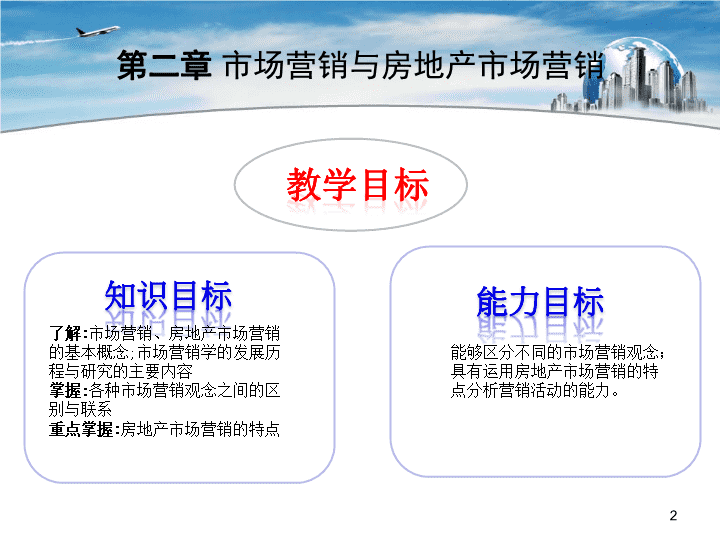 第二章 市场营销与房地产市场营销

教学目标

知识目标

了解:市场营销、房地产市场营销的基本概念;市场营销学的发展历程与研究的主要内容
掌握:各种市场营销观念之间的区别与联系
重点掌握:房地产市场营销的特点

能力目标

能够区分不同的市场营销观念;具有运用房地产市场营销的特点分析营销活动的能力。

2